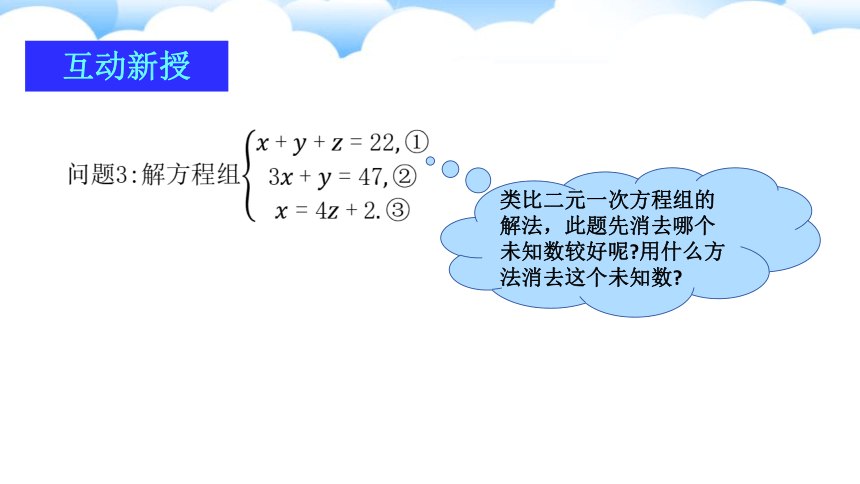 互动新授

问题3:解方程组$\begin{cases} x+y+z=22, ① \\ 3x+y=47, ② \\ x=4z+2. ③ \end{cases}$

类比二元一次方程组的解法，此题先消去哪个未知数较好呢?用什么方法消去这个未知数?